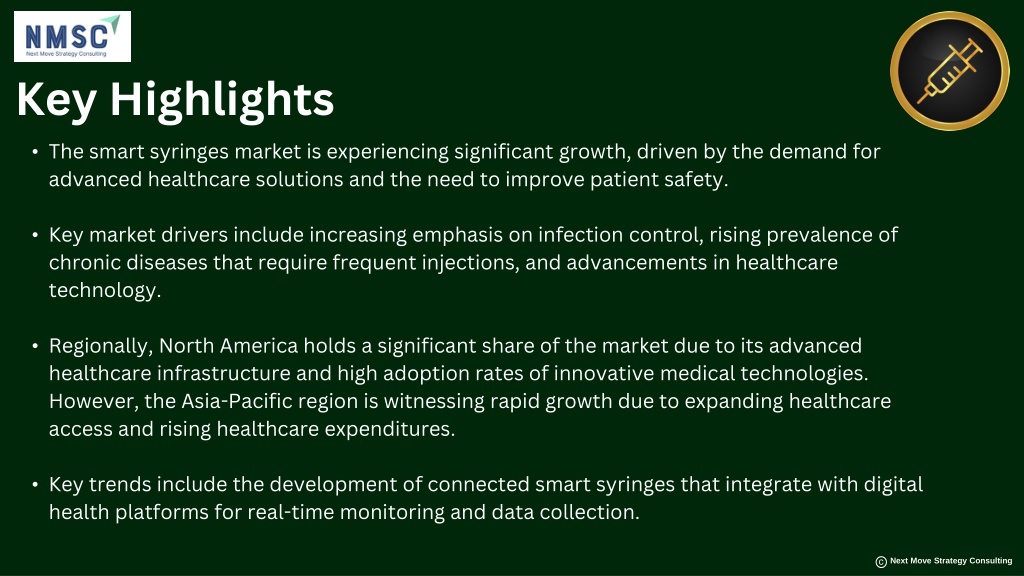 NMSC
Next Move Strategy Consulting

Key Highlights

• The smart syringes market is experiencing significant growth, driven by the demand for advanced healthcare solutions and the need to improve patient safety.

• Key market drivers include increasing emphasis on infection control, rising prevalence of chronic diseases that require frequent injections, and advancements in healthcare technology.

• Regionally, North America holds a significant share of the market due to its advanced healthcare infrastructure and high adoption rates of innovative medical technologies. However, the Asia-Pacific region is witnessing rapid growth due to expanding healthcare access and rising healthcare expenditures.

• Key trends include the development of connected smart syringes that integrate with digital health platforms for real-time monitoring and data collection.

© Next Move Strategy Consulting